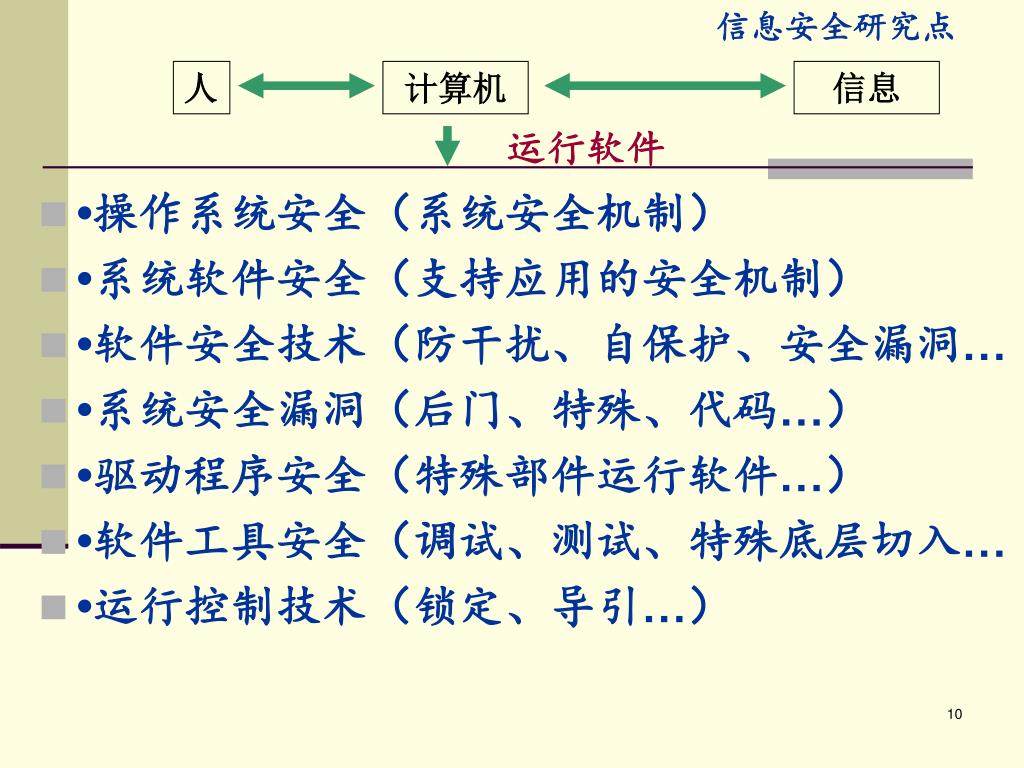 信息安全研究点

人

计算机

信息

运行软件

•操作系统安全（系统安全机制）

•系统软件安全（支持应用的安全机制）

•软件安全技术（防干扰、自保护、安全漏洞…

•系统安全漏洞（后门、特殊、代码…）

•驱动程序安全（特殊部件运行软件…）

•软件工具安全（调试、测试、特殊底层切入…

•运行控制技术（锁定、导引…）

10